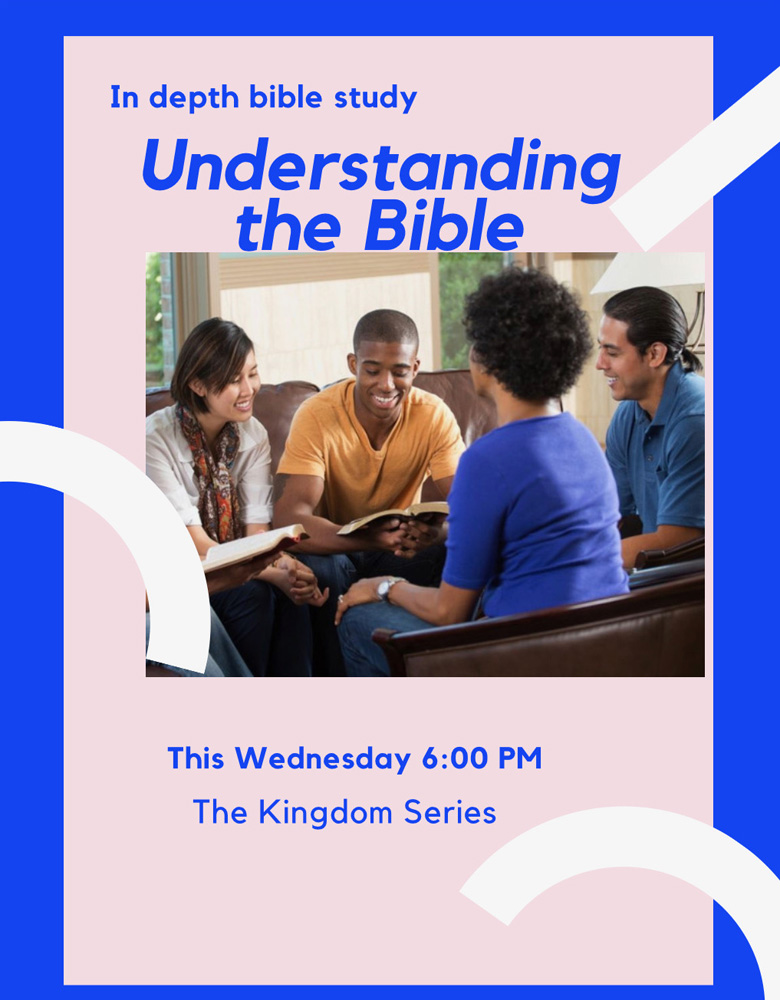 In depth bible study

Understanding the Bible

This Wednesday 6:00 PM

The Kingdom Series